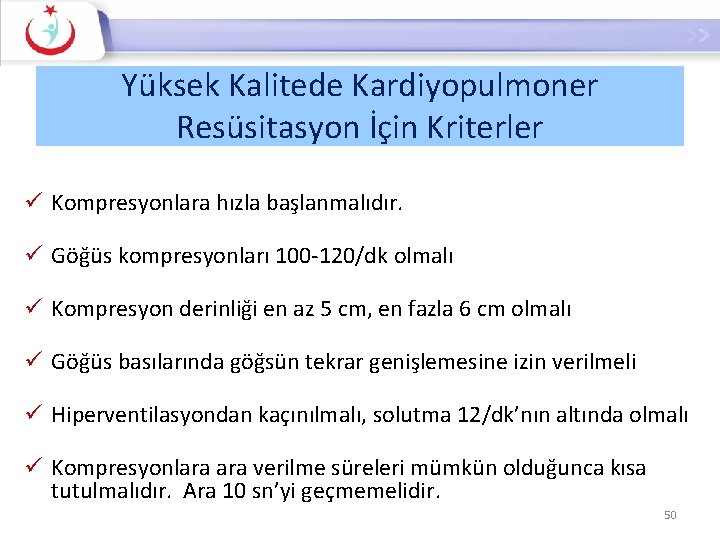 Yüksek Kalitede Kardiyopulmoner Resüsitasyon İçin Kriterler

✓ Kompresyonlara hızla başlanmalıdır.

✓ Göğüs kompresyonları 100-120/dk olmalı

✓ Kompresyon derinliği en az 5 cm, en fazla 6 cm olmalı

✓ Göğüs basılarında göğsün tekrar genişlemesine izin verilmeli

✓ Hiperventilasyondan kaçınılmalı, solutma 12/dk'nın altında olmalı

✓ Kompresyonlara ara verilme süreleri mümkün olduğunca kısa tutulmalıdır. Ara 10 sn'yi geçmemelidir.

50